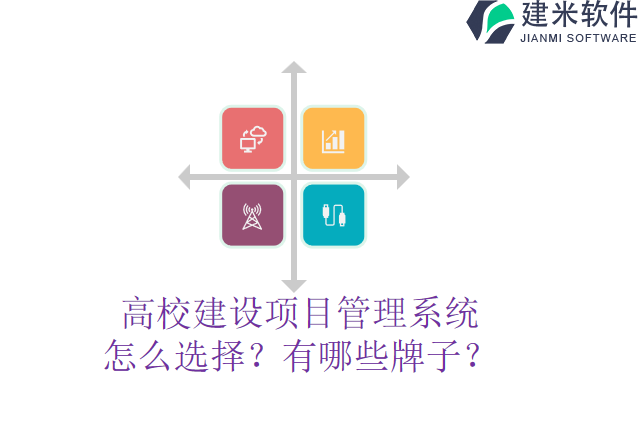 建米软件
JIANMI SOFTWARE

高校建设项目管理系统怎么选择？有哪些牌子？